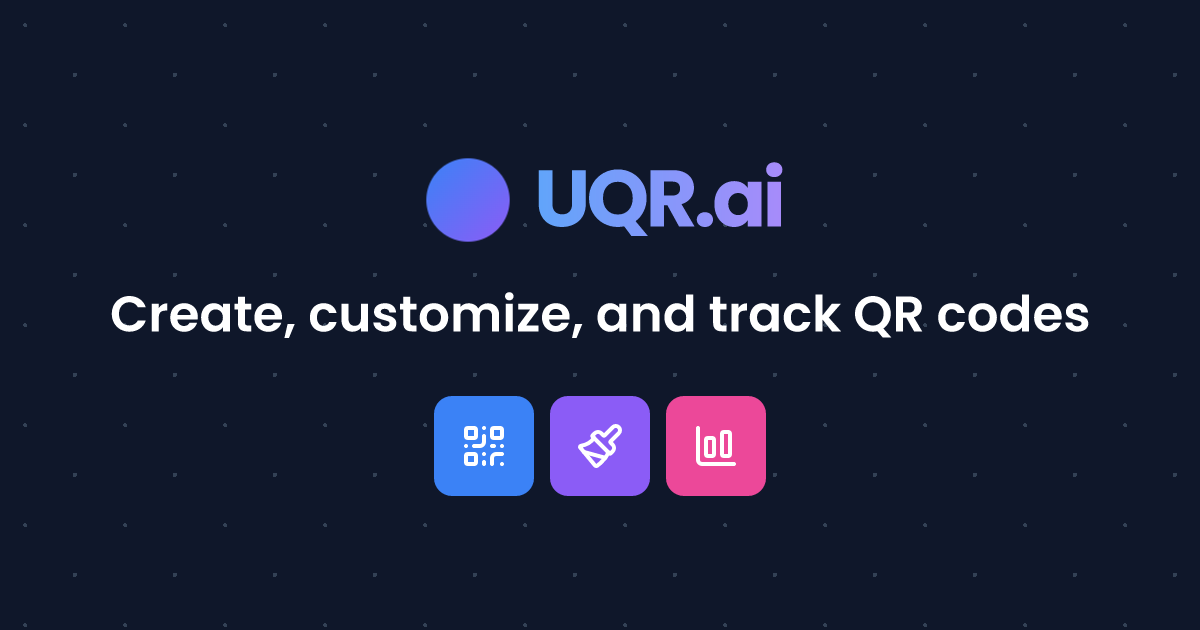 UQR.ai

Create, customize, and track QR codes